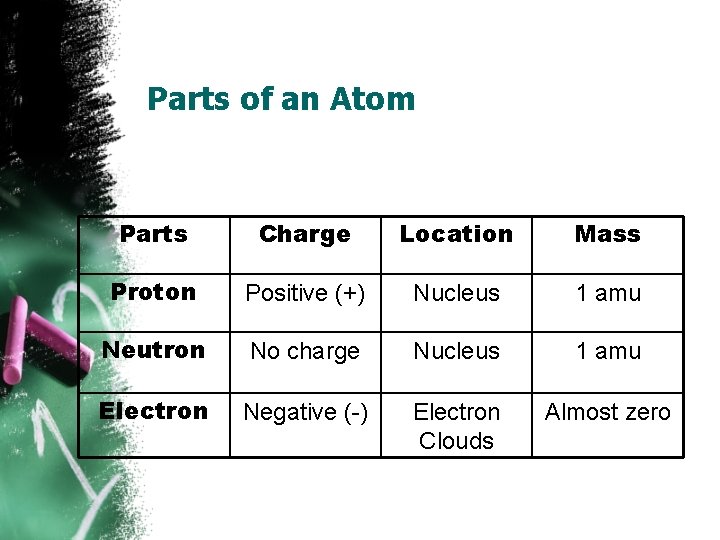 Parts of an Atom

| Parts | Charge | Location | Mass |
|---|---|---|---|
| Proton | Positive (+) | Nucleus | 1 amu |
| Neutron | No charge | Nucleus | 1 amu |
| Electron | Negative (-) | Electron Clouds | Almost zero |